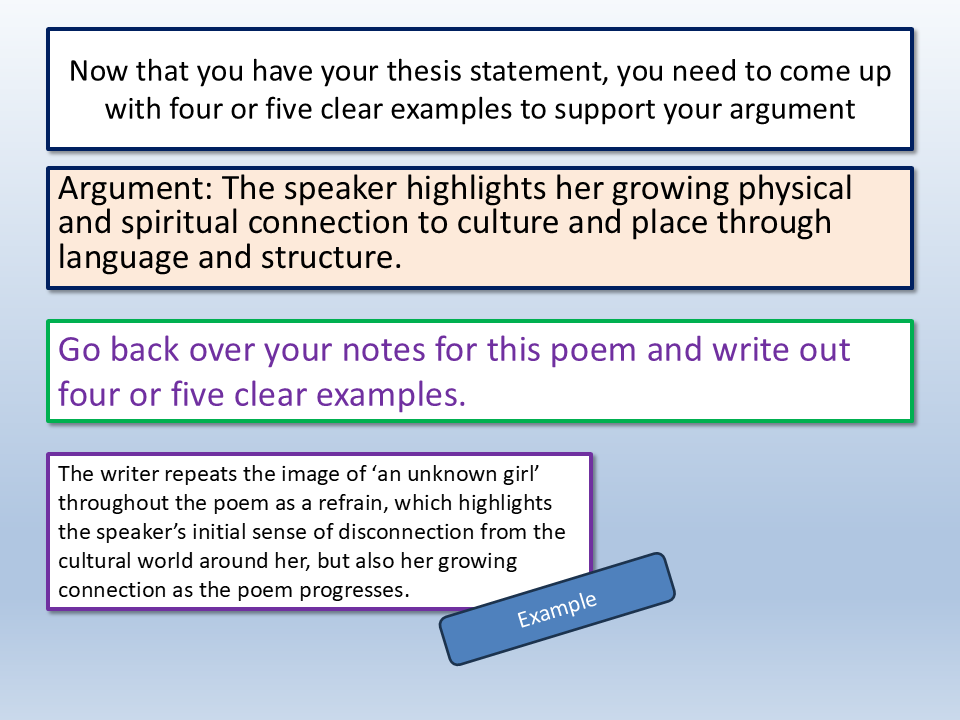 Now that you have your thesis statement, you need to come up with four or five clear examples to support your argument

Argument: The speaker highlights her growing physical and spiritual connection to culture and place through language and structure.

Go back over your notes for this poem and write out four or five clear examples.

The writer repeats the image of ‘an unknown girl’ throughout the poem as a refrain, which highlights the speaker’s initial sense of disconnection from the cultural world around her, but also her growing connection as the poem progresses.

Example